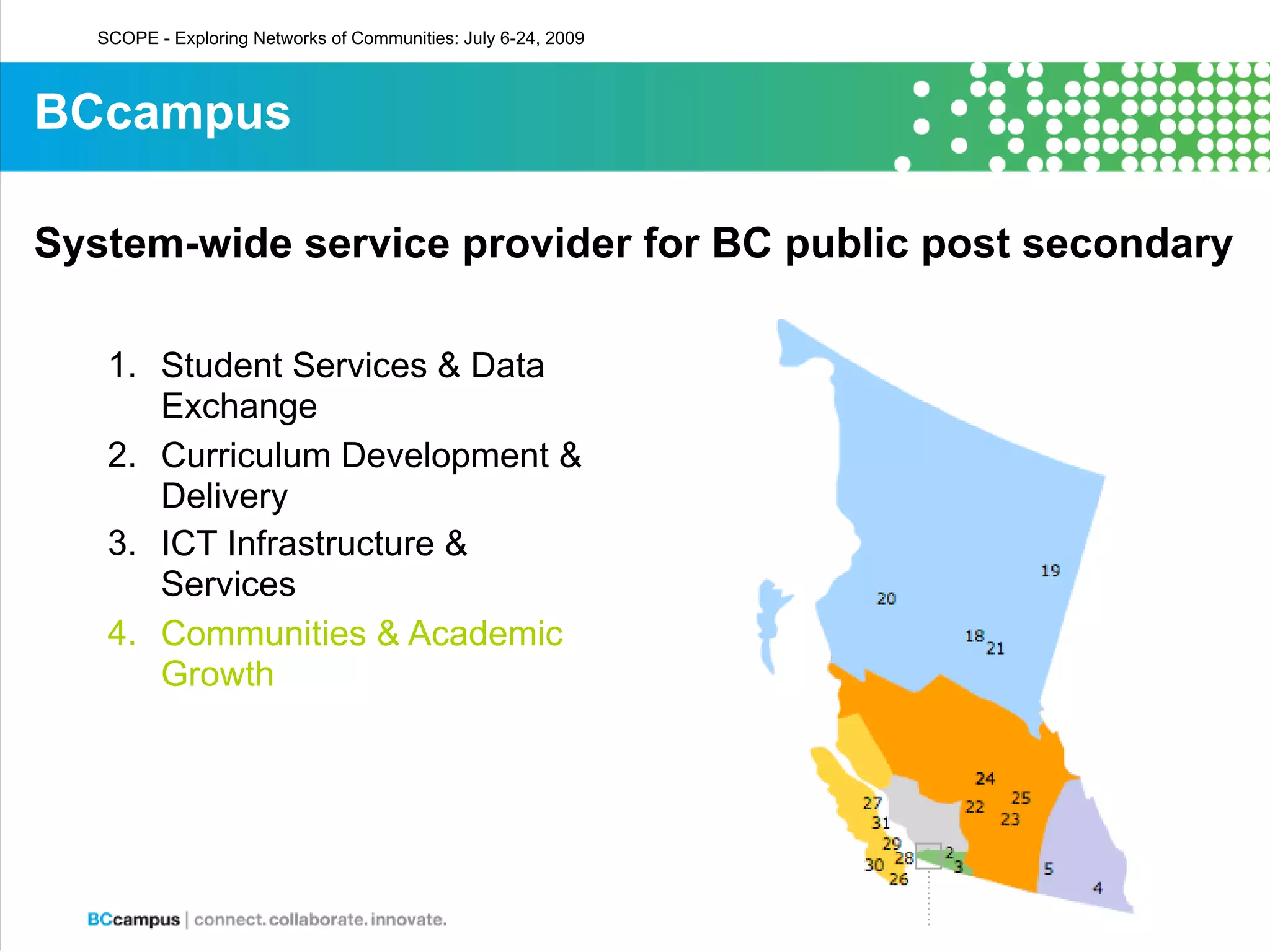 SCOPE - Exploring Networks of Communities: July 6-24, 2009

BCcampus

System-wide service provider for BC public post secondary

1. Student Services & Data Exchange
2. Curriculum Development & Delivery
3. ICT Infrastructure & Services
4. Communities & Academic Growth

19
20
18
21
24
25
22
23
27
31
29
28
2
3
30
26
5
4

BCcampus | connect.collaborate.innovate.